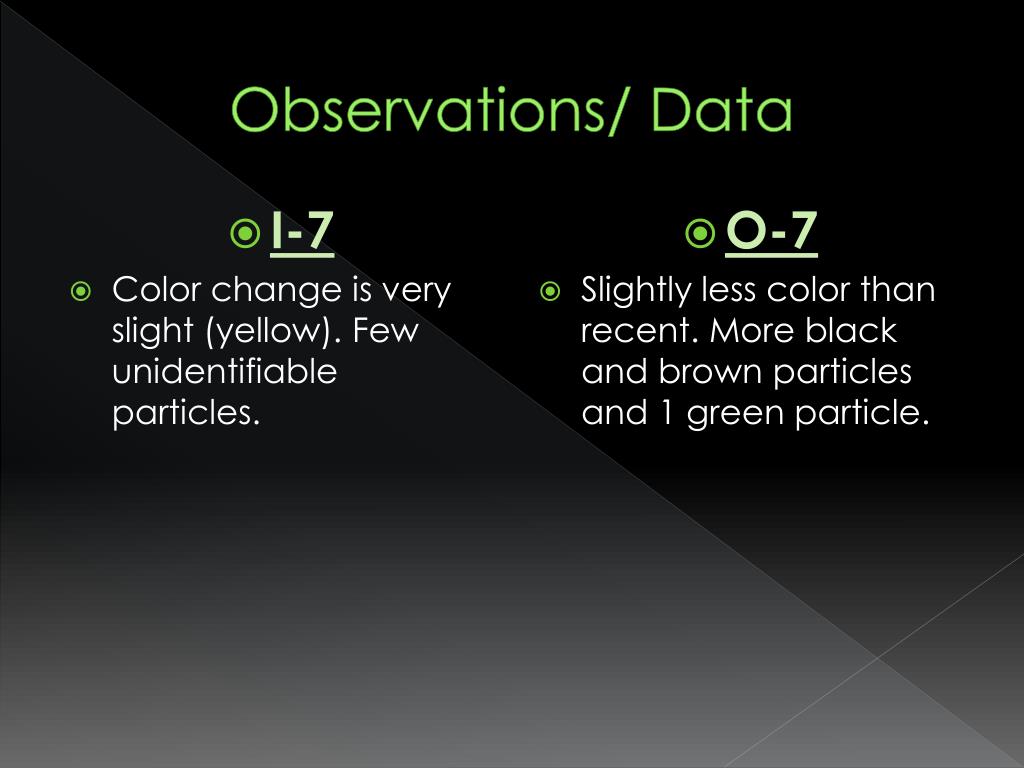 Observations/ Data

I-7

Color change is very slight (yellow). Few unidentifiable particles.

O-7

Slightly less color than recent. More black and brown particles and 1 green particle.